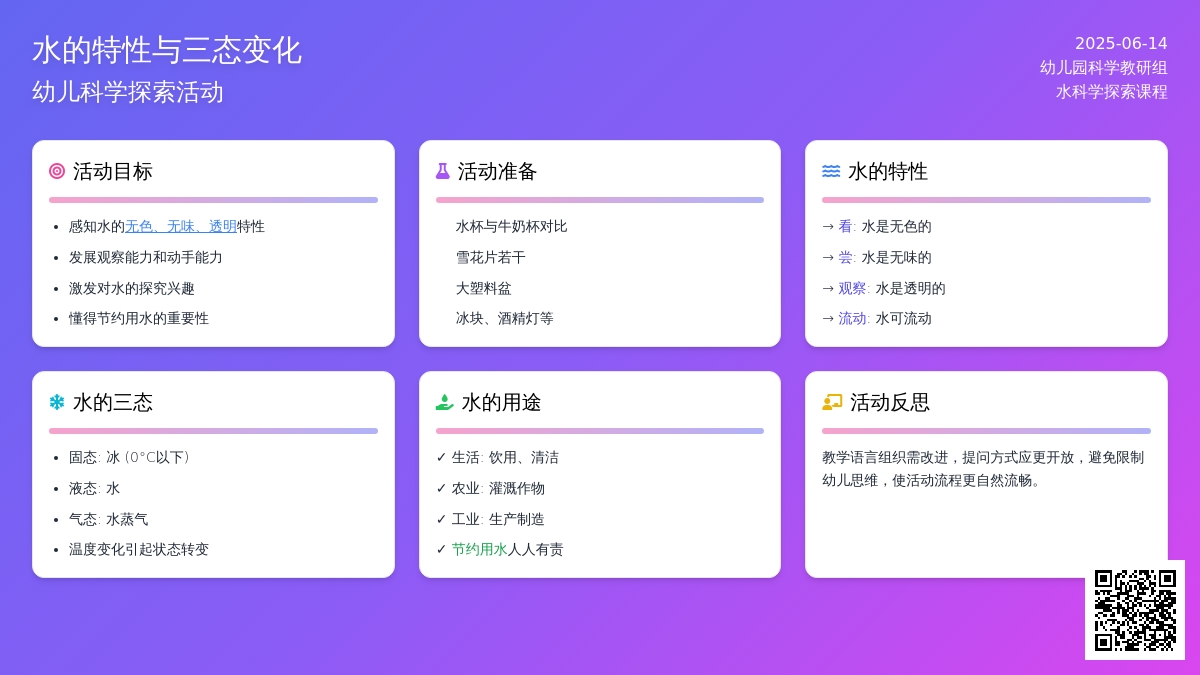 水的特性与三态变化
幼儿科学探索活动

2025-06-14
幼儿园科学教研组
水科学探索课程

活动目标

- 感知水的无色、无味、透明特性
- 发展观察能力和动手能力
- 激发对水的探究兴趣
- 懂得节约用水的重要性

活动准备

水杯与牛奶杯对比
雪花片若干
大塑料盆
冰块、酒精灯等

水的特性

→ 看: 水是无色的
→ 尝: 水是无味的
→ 观察: 水是透明的
→ 流动: 水可流动

水的三态

- 固态: 冰 (0°C以下)
- 液态: 水
- 气态: 水蒸气
- 温度变化引起状态转变

水的用途

✓ 生活: 饮用、清洁
✓ 农业: 灌溉作物
✓ 工业: 生产制造
✓ 节约用水人人有责

活动反思

教学语言组织需改进，提问方式应更开放，避免限制幼儿思维，使活动流程更自然流畅。